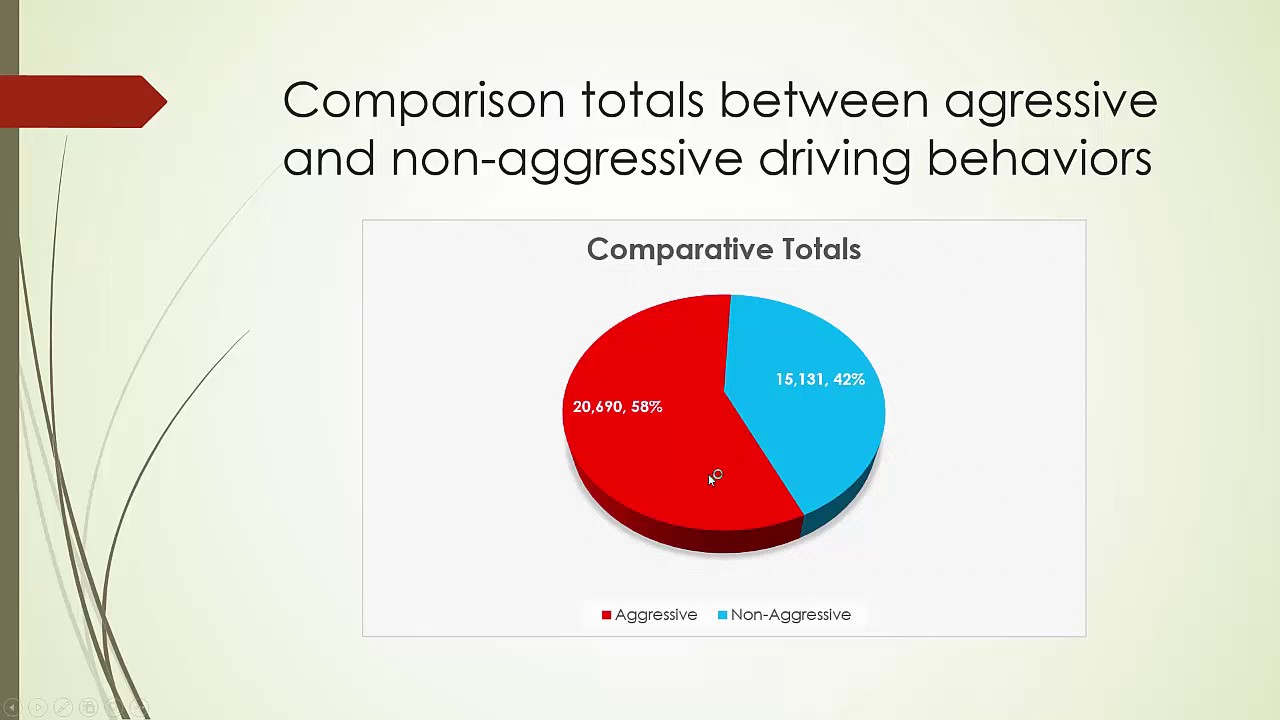 Comparison totals between agressive and non-aggressive driving behaviors

Comparative Totals

20,690, 58%

15,131, 42%

Aggressive
Non-Aggressive